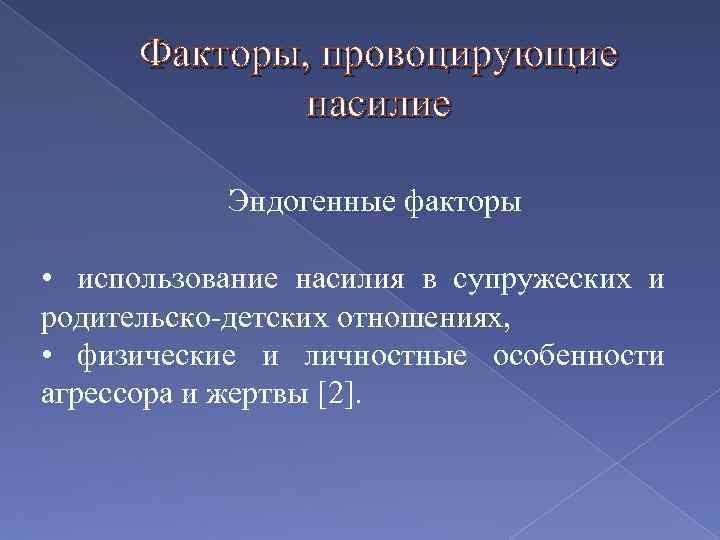 Факторы, провоцирующие насилие

Эндогенные факторы

• использование насилия в супружеских и родительско-детских отношениях,
• физические и личностные особенности агрессора и жертвы [2].